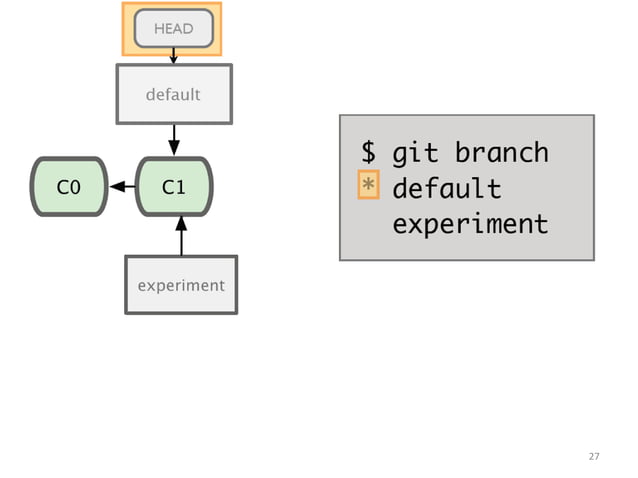 HEAD

default

C0

C1

experiment

$ git branch
* default
experiment

27